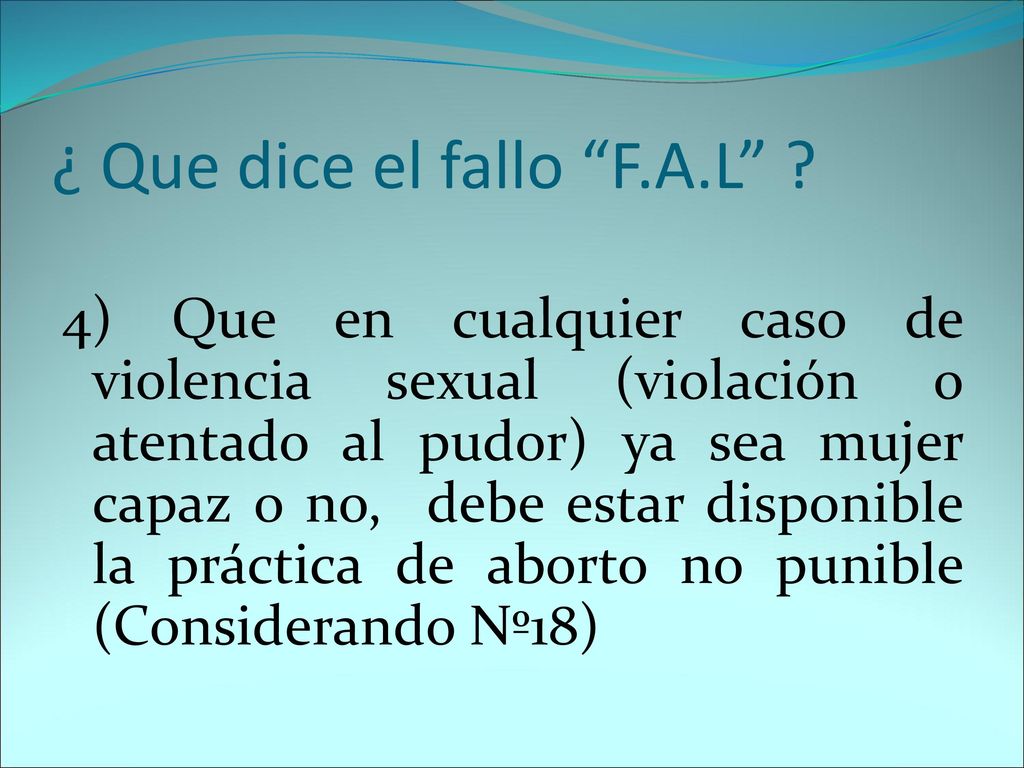 ¿ Que dice el fallo “F.A.L” ?

4) Que en cualquier caso de violencia sexual (violación o atentado al pudor) ya sea mujer capaz o no, debe estar disponible la práctica de aborto no punible (Considerando Nº18)